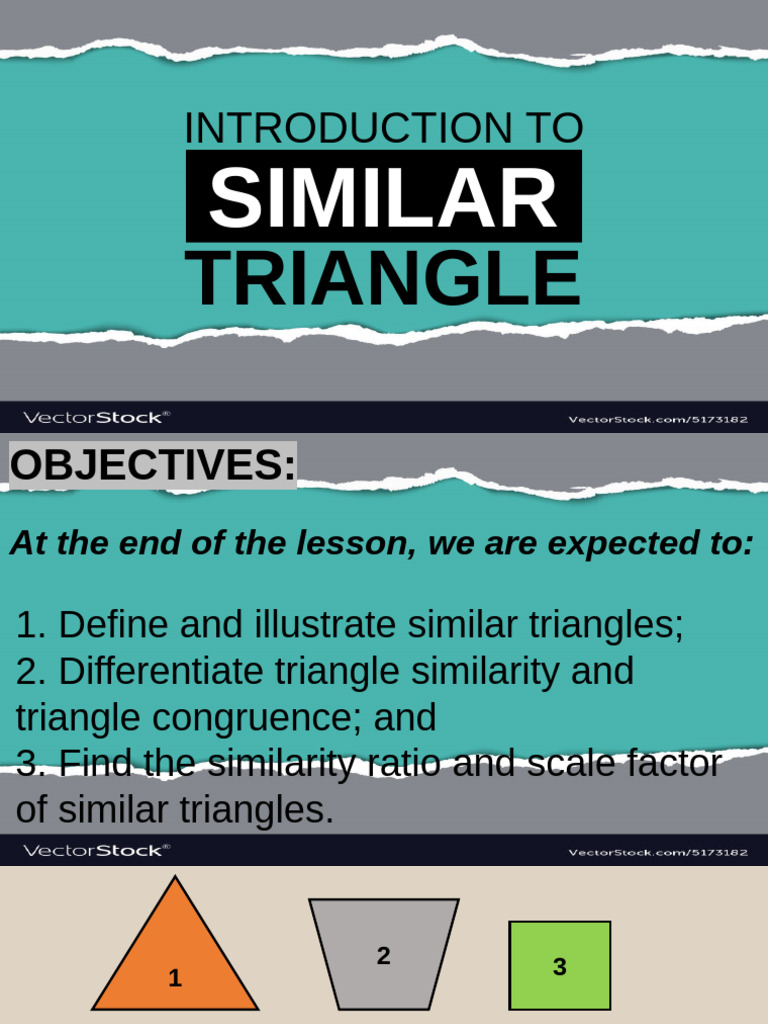 INTRODUCTION TO
SIMILAR
TRIANGLE

VectorStock®
VectorStock.com/5173182

OBJECTIVES:

At the end of the lesson, we are expected to:

1. Define and illustrate similar triangles;
2. Differentiate triangle similarity and triangle congruence; and
3. Find the similarity ratio and scale factor of similar triangles.

VectorStock®
VectorStock.com/5173182

1

2

3